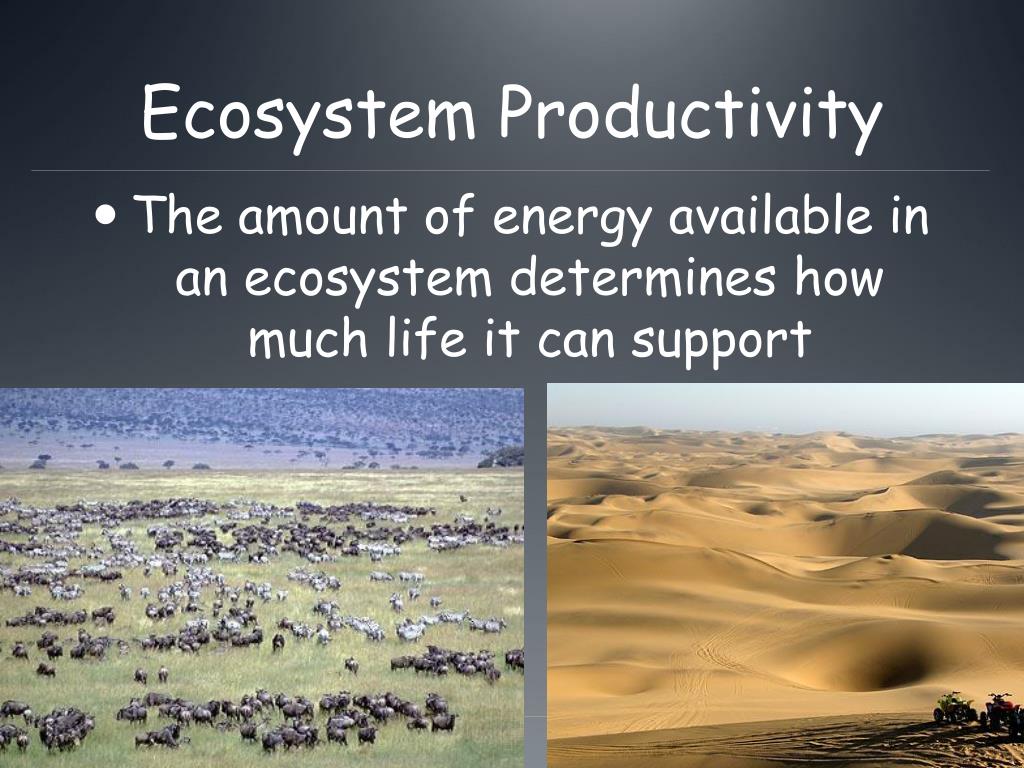 Ecosystem Productivity

• The amount of energy available in an ecosystem determines how much life it can support